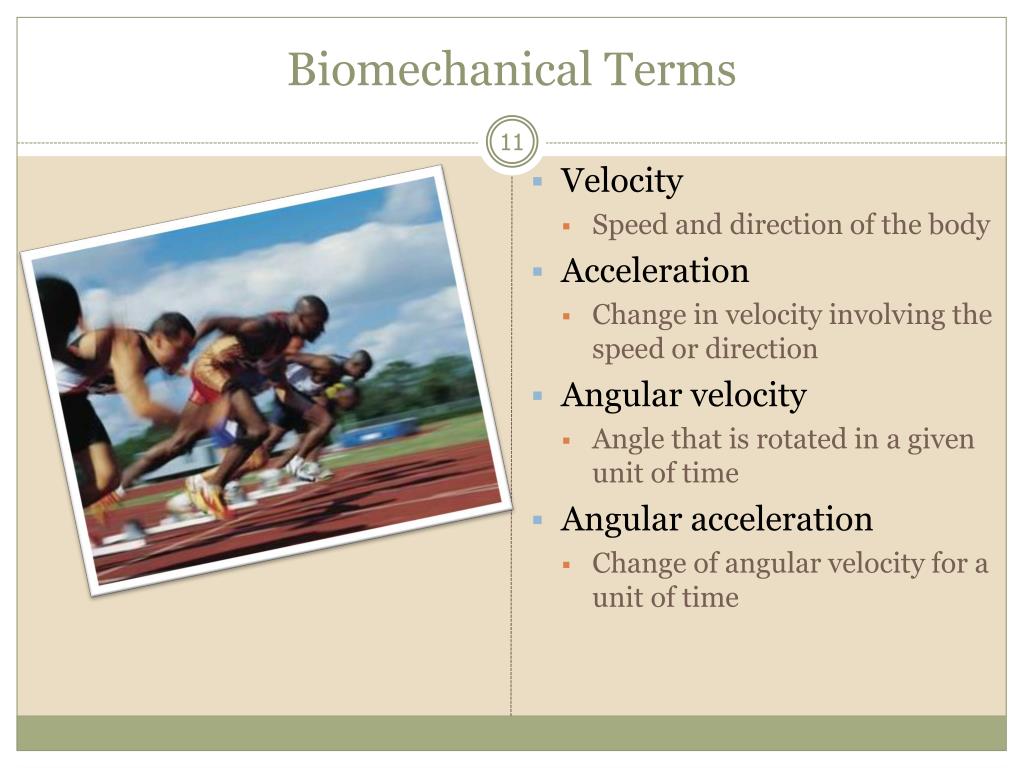 Biomechanical Terms

11

Velocity
Speed and direction of the body
Acceleration
Change in velocity involving the speed or direction
Angular velocity
Angle that is rotated in a given unit of time
Angular acceleration
Change of angular velocity for a unit of time